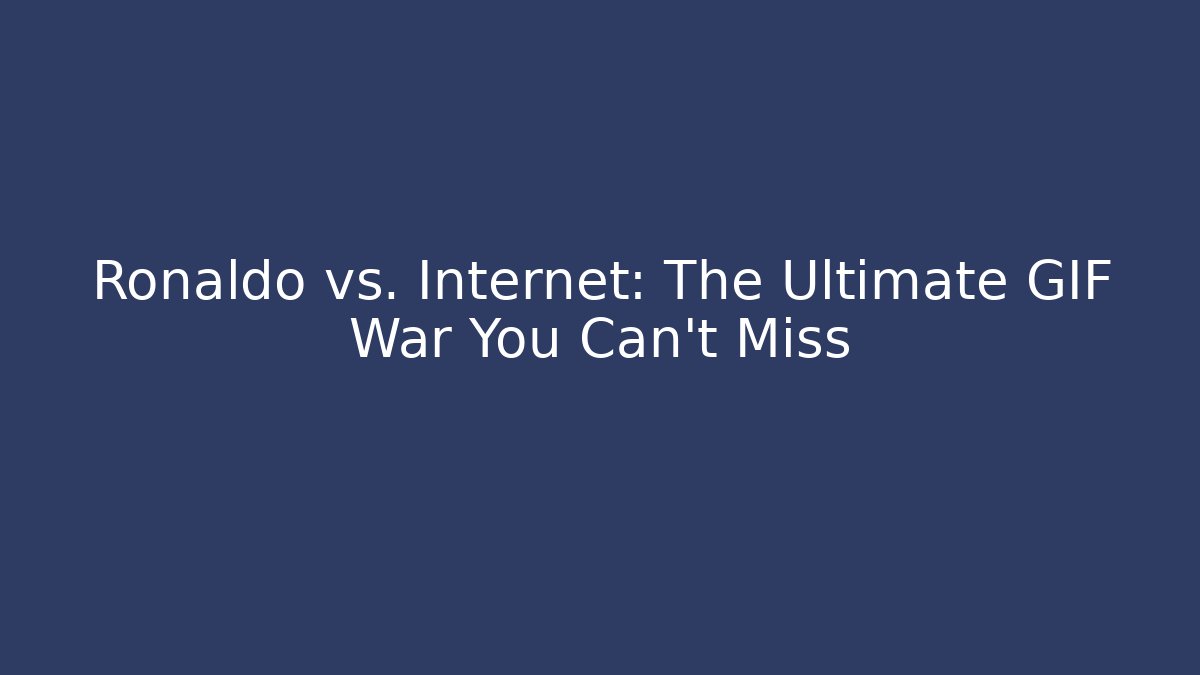 Ronaldo vs. Internet: The Ultimate GIF War You Can't Miss